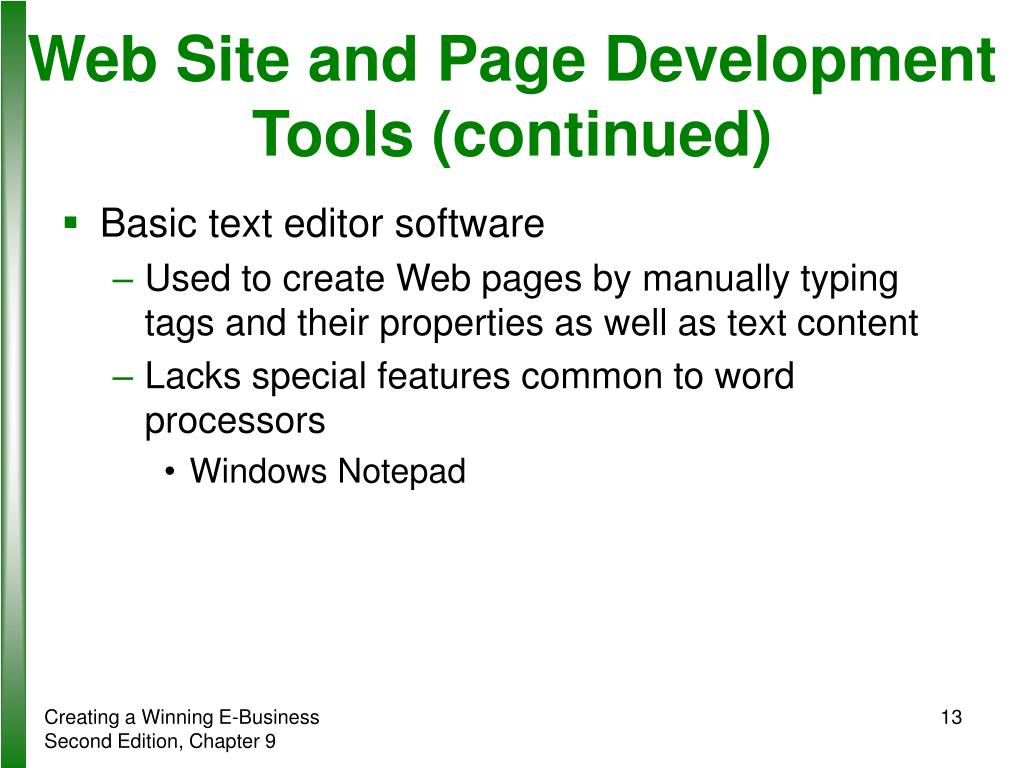 Web Site and Page Development Tools (continued)

▪ Basic text editor software
– Used to create Web pages by manually typing tags and their properties as well as text content
– Lacks special features common to word processors
• Windows Notepad

Creating a Winning E-Business
Second Edition, Chapter 9

13